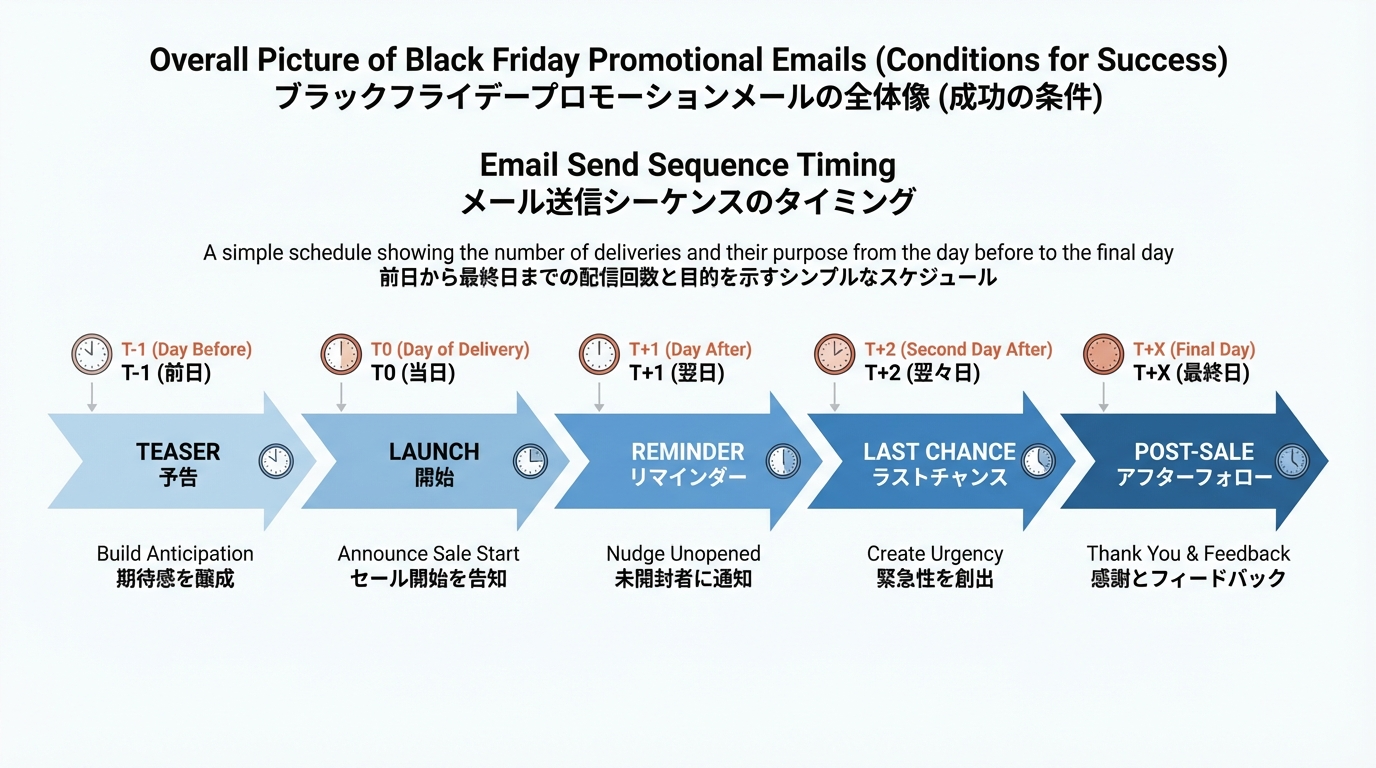 Overall Picture of Black Friday Promotional Emails (Conditions for Success)
ブラックフライデープロモーションメールの全体像 (成功の条件)

Email Send Sequence Timing
メール送信シーケンスのタイミング

A simple schedule showing the number of deliveries and their purpose from the day before to the final day
前日から最終日までの配信回数と目的を示すシンプルなスケジュール

T-1 (Day Before)
T-1 (前日)

TEASER
予告

Build Anticipation
期待感を醸成

T0 (Day of Delivery)
T0 (当日)

LAUNCH
開始

Announce Sale Start
セール開始を告知

T+1 (Day After)
T+1 (翌日)

REMINDER
リマインダー

Nudge Unopened
未開封者に通知

T+2 (Second Day After)
T+2 (翌々日)

LAST CHANCE
ラストチャンス

Create Urgency
緊急性を創出

T+X (Final Day)
T+X (最終日)

POST-SALE
アフターフォロー

Thank You & Feedback
感謝とフィードバック